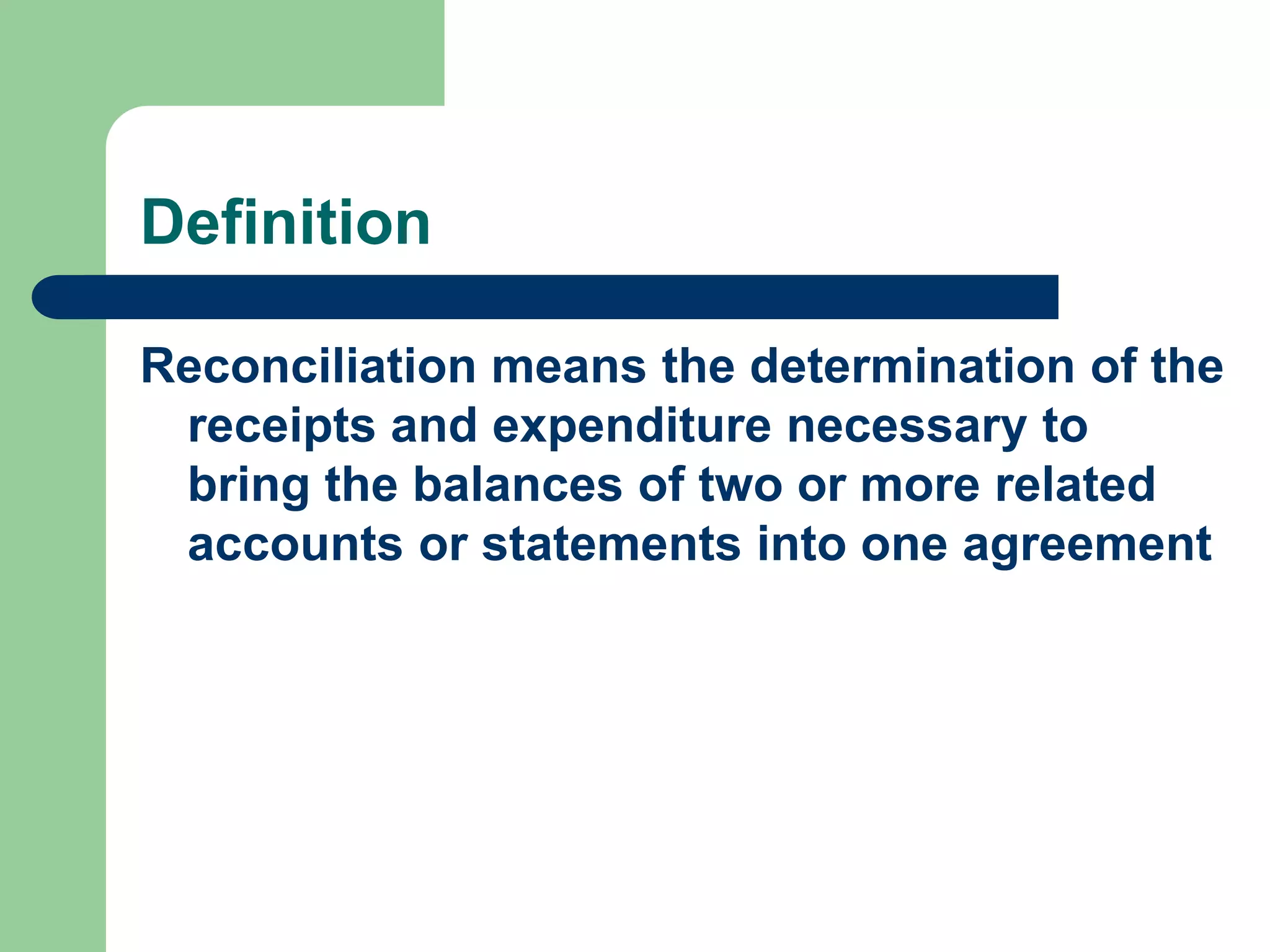 Definition

Reconciliation means the determination of the receipts and expenditure necessary to bring the balances of two or more related accounts or statements into one agreement